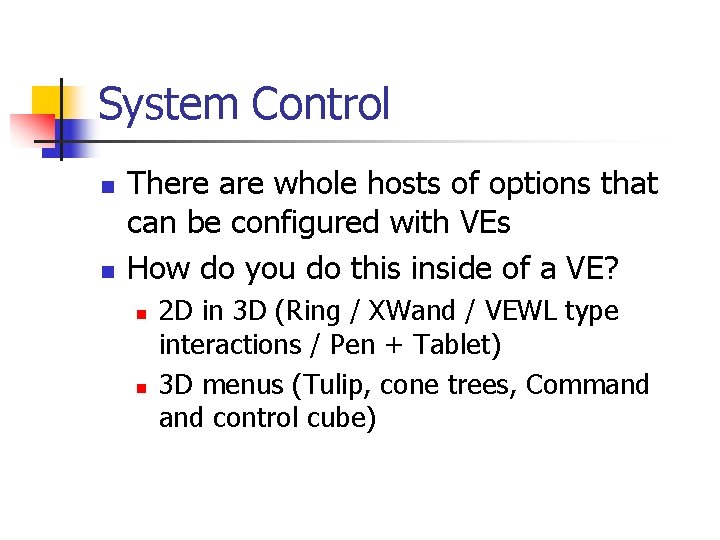 System Control

- There are whole hosts of options that can be configured with VEs
- How do you do this inside of a VE?
  - 2D in 3D (Ring / XWand / VEWL type interactions / Pen + Tablet)
  - 3D menus (Tulip, cone trees, Command and control cube)